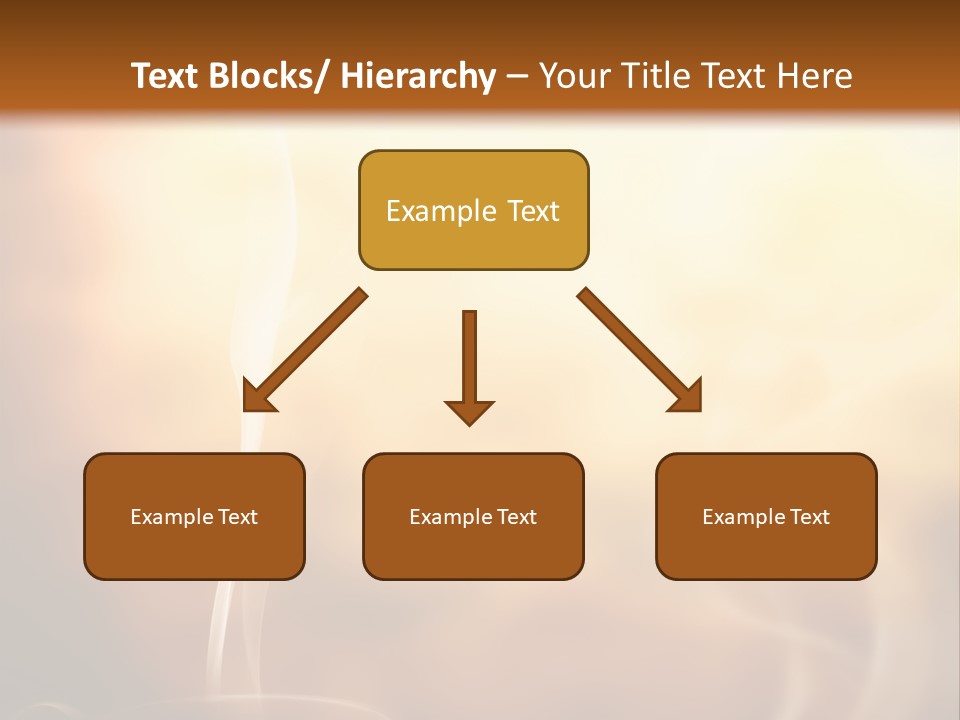 Text Blocks/ Hierarchy – Your Title Text Here

Example Text

Example Text

Example Text

Example Text